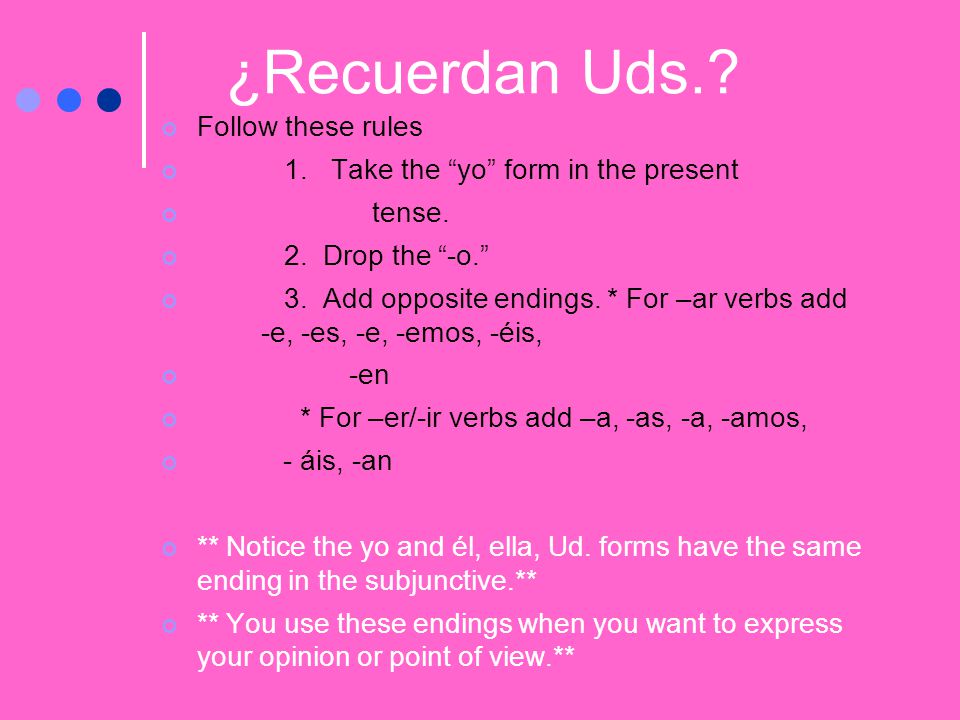 ¿Recuerdan Uds.?

Follow these rules

1. Take the “yo” form in the present

tense.

2. Drop the “-o.”

3. Add opposite endings. * For –ar verbs add -e, -es, -e, -emos, -éis,

-en

* For –er/-ir verbs add –a, -as, -a, -amos,

- áis, -an

** Notice the yo and él, ella, Ud. forms have the same ending in the subjunctive.**

** You use these endings when you want to express your opinion or point of view.**